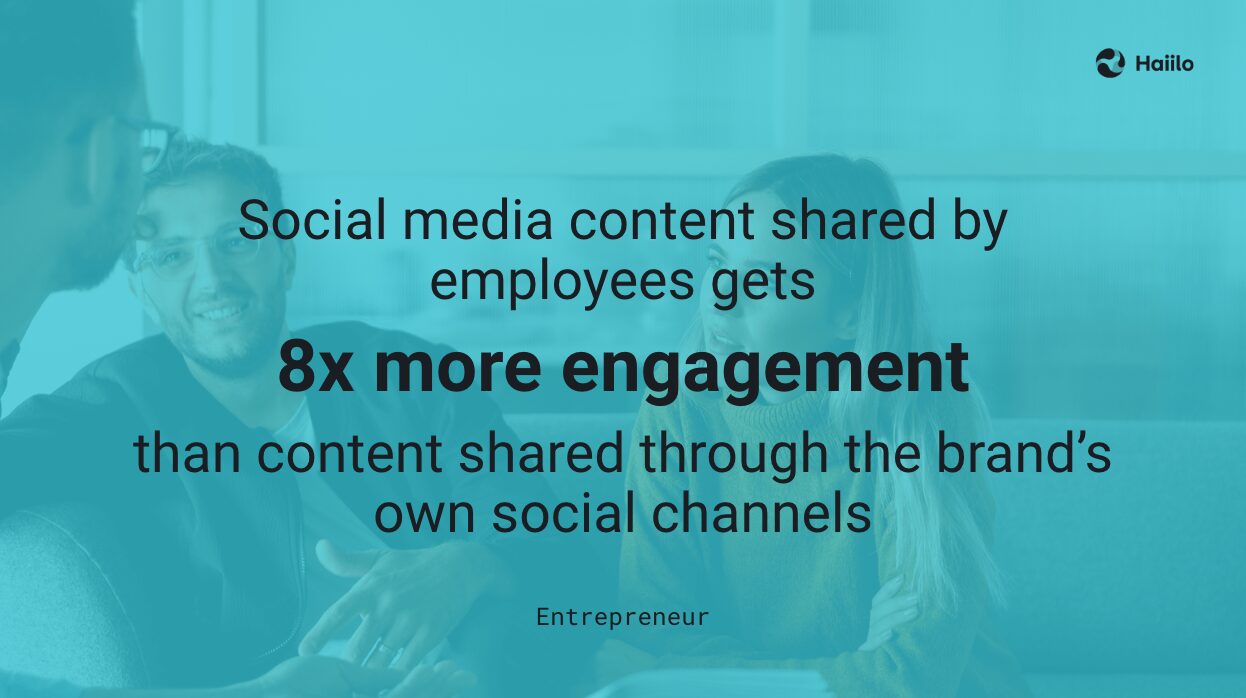 Haiilo

Social media content shared by employees gets

8x more engagement

than content shared through the brand's own social channels

Entrepreneur